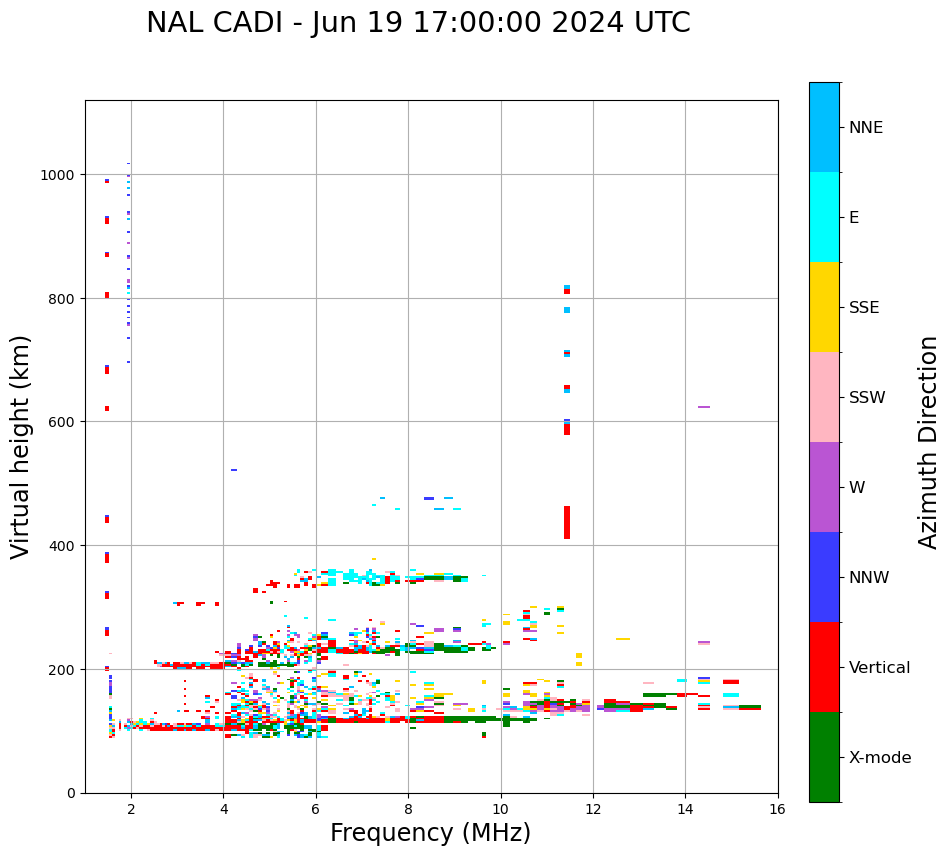 NAL CADI - Jun 19 17:00:00 2024 UTC

Virtual height (km)

1000
800
600
400
200
0

2
4
6
8
10
12
14
16

Frequency (MHz)

NNE
E
SSE
SSW
W
NNW
Vertical
X-mode

Azimuth Direction